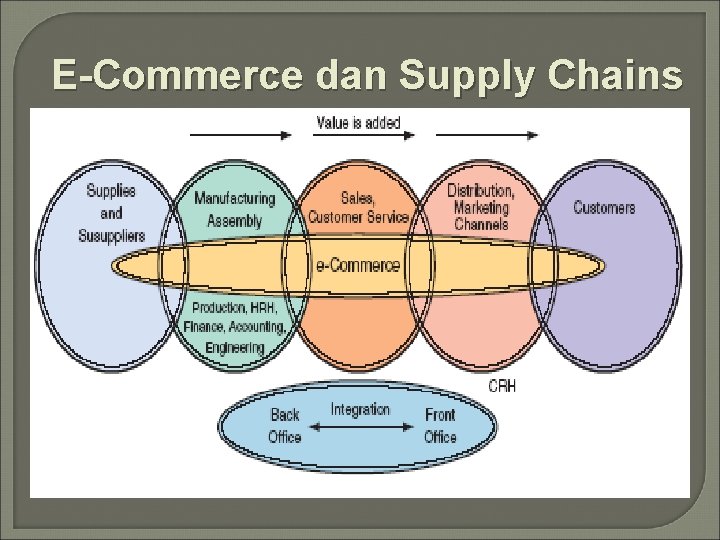 E-Commerce dan Supply Chains

Value is added

Supplies and Susuppliers

Manufacturing Assembly

Sales, Customer Service

Distribution, Marketing Channels

Customers

e-Commerce

Production, HRH, Finance, Accounting, Engineering

CRH

Back Office

Integration

Front Office